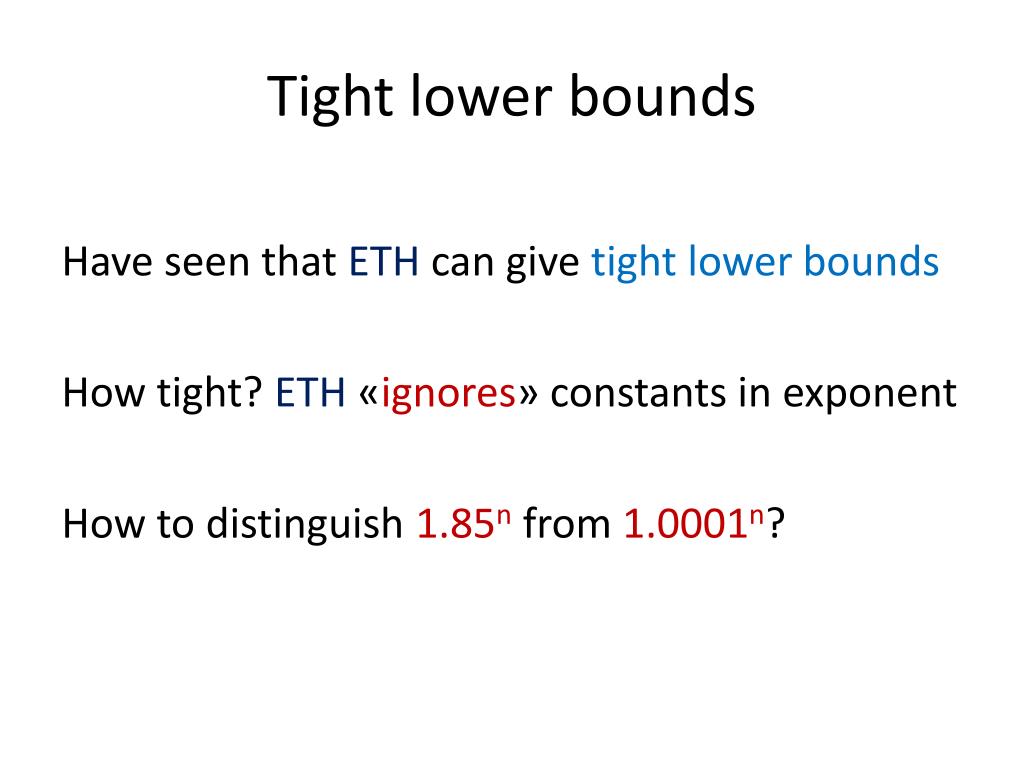 Tight lower bounds

Have seen that ETH can give tight lower bounds

How tight? ETH «ignores» constants in exponent

How to distinguish $1.85^n$ from $1.0001^n$?